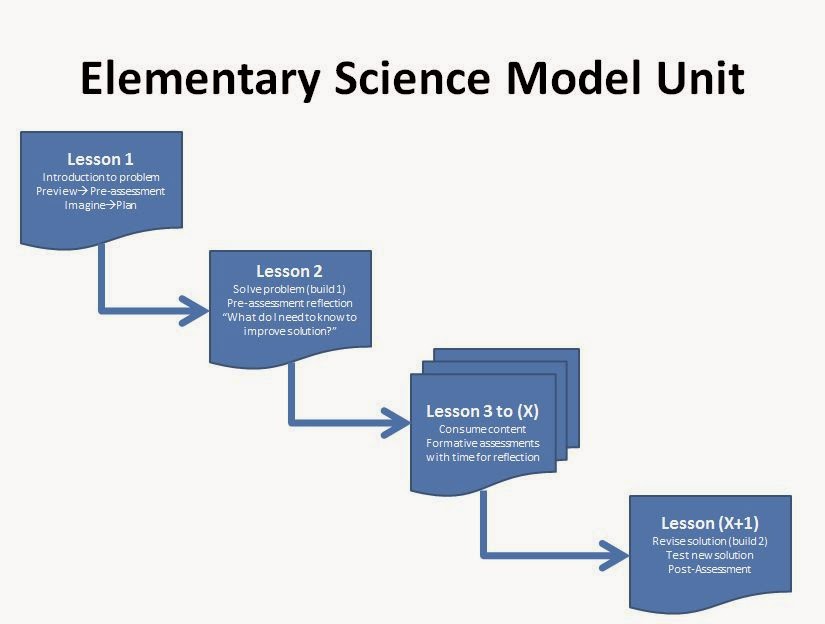 Elementary Science Model Unit

Lesson 1
Introduction to problem
Preview→ Pre-assessment
Imagine→Plan

Lesson 2
Solve problem (build 1)
Pre-assessment reflection
"What do I need to know to improve solution?"

Lesson 3 to (X)
Consume content
Formative assessments with time for reflection

Lesson (X+1)
Revise solution (build 2)
Test new solution
Post-Assessment